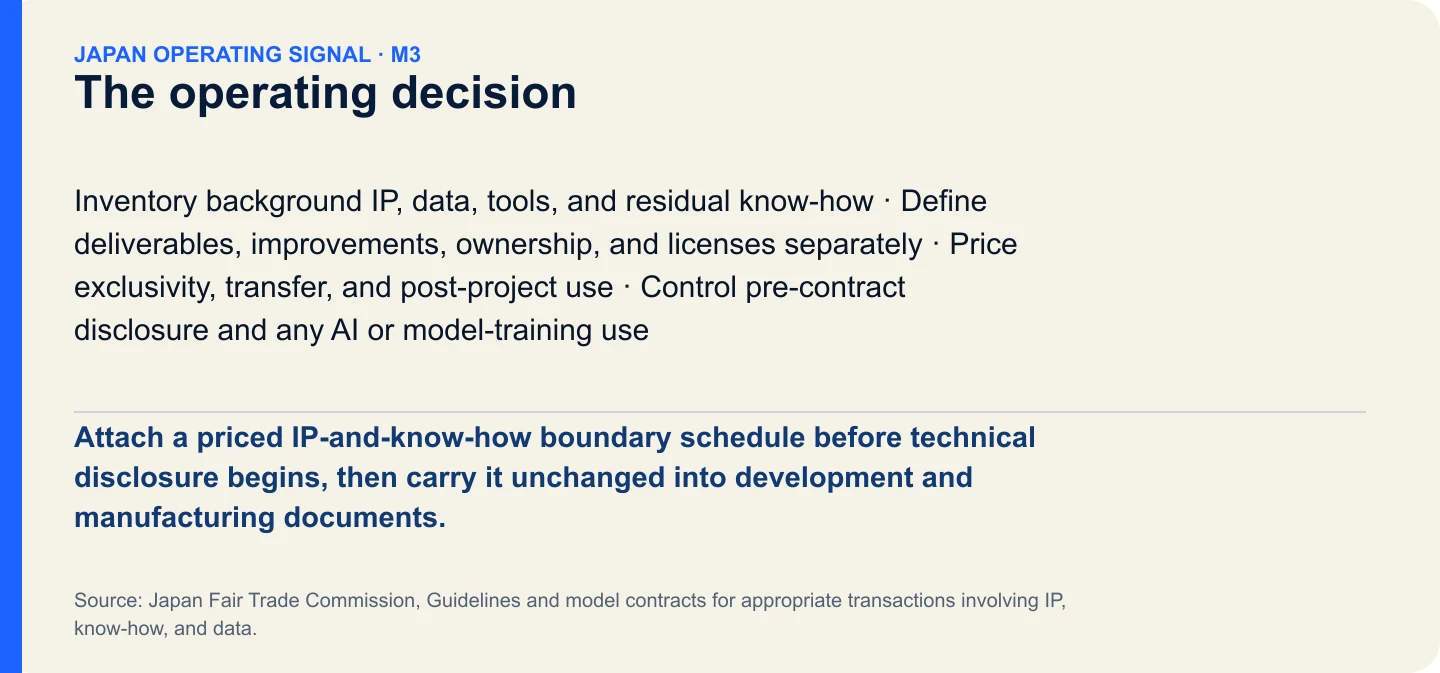 JAPAN OPERATING SIGNAL · M3
The operating decision

Inventory background IP, data, tools, and residual know-how · Define deliverables, improvements, ownership, and licenses separately · Price exclusivity, transfer, and post-project use · Control pre-contract disclosure and any AI or model-training use

Attach a priced IP-and-know-how boundary schedule before technical disclosure begins, then carry it unchanged into development and manufacturing documents.

Source: Japan Fair Trade Commission, Guidelines and model contracts for appropriate transactions involving IP, know-how, and data.